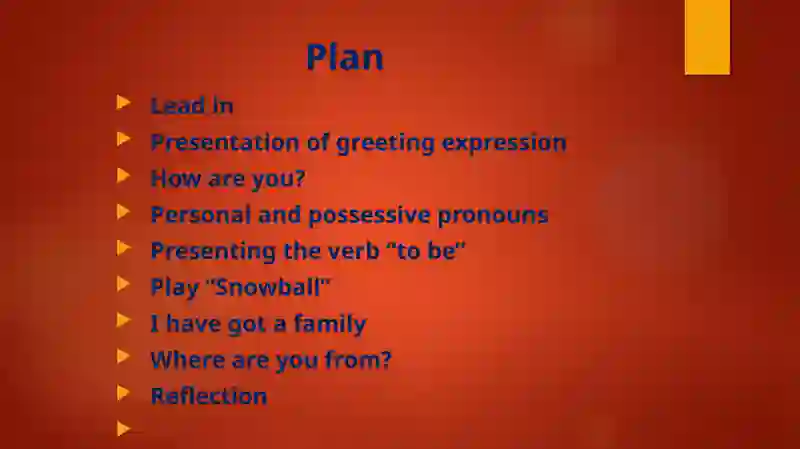 Plan

Lead in
Presentation of greeting expression
How are you?
Personal and possessive pronouns
Presenting the verb "to be"
Play "Snowball"
I have got a family
Where are you from?
Reflection